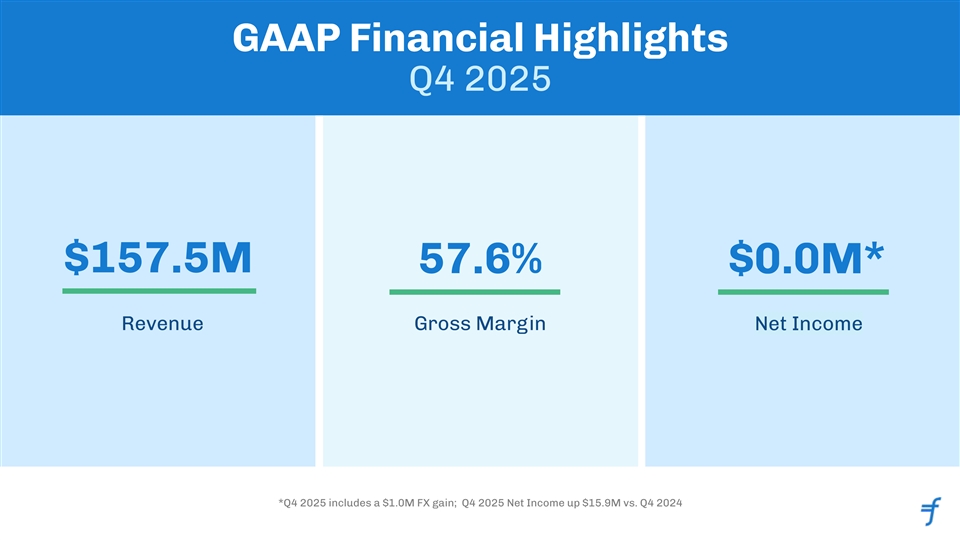 GAAP Financial Highlights
Q4 2025

\$157.5M
Revenue

57.6%
Gross Margin

\$0.0M*
Net Income

*Q4 2025 includes a \$1.0M FX gain; Q4 2025 Net Income up \$15.9M vs. Q4 2024